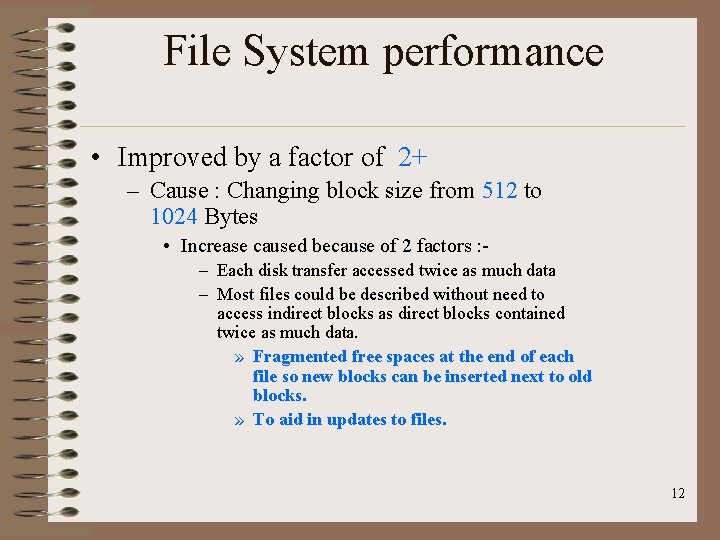 File System performance

• Improved by a factor of 2+

– Cause : Changing block size from 512 to 1024 Bytes

• Increase caused because of 2 factors :-

– Each disk transfer accessed twice as much data

– Most files could be described without need to access indirect blocks as direct blocks contained twice as much data.

» Fragmented free spaces at the end of each file so new blocks can be inserted next to old blocks.

» To aid in updates to files.

12